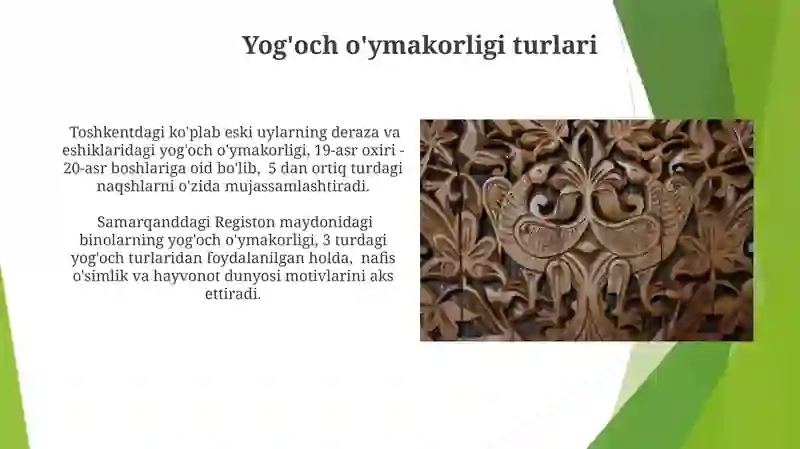 Yog'och o'ymakorligi turlari

Toshkentdagi ko'plab eski uylarning deraza va eshiklaridagi yog'och o'ymakorligi, 19-asr oxiri - 20-asr boshlariga oid bo'lib, 5 dan ortiq turdagi naqshlarni o'zida mujassamlashtiradi.

Samarqanddagi Registon maydonidagi binolarning yog'och o'ymakorligi, 3 turdagi yog'och turlaridan foydalanilgan holda, nafis o'simlik va hayvonot dunyosi motivlarini aks ettiradi.